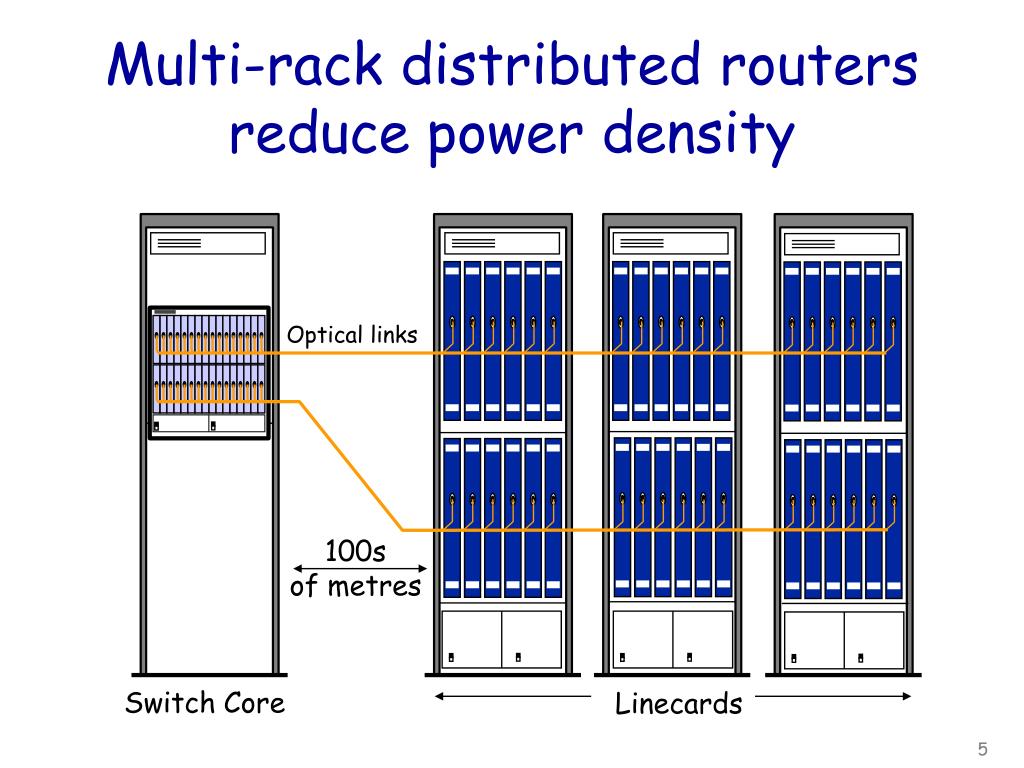 Multi-rack distributed routers reduce power density

Optical links

100s
of metres

Switch Core

Linecards

5